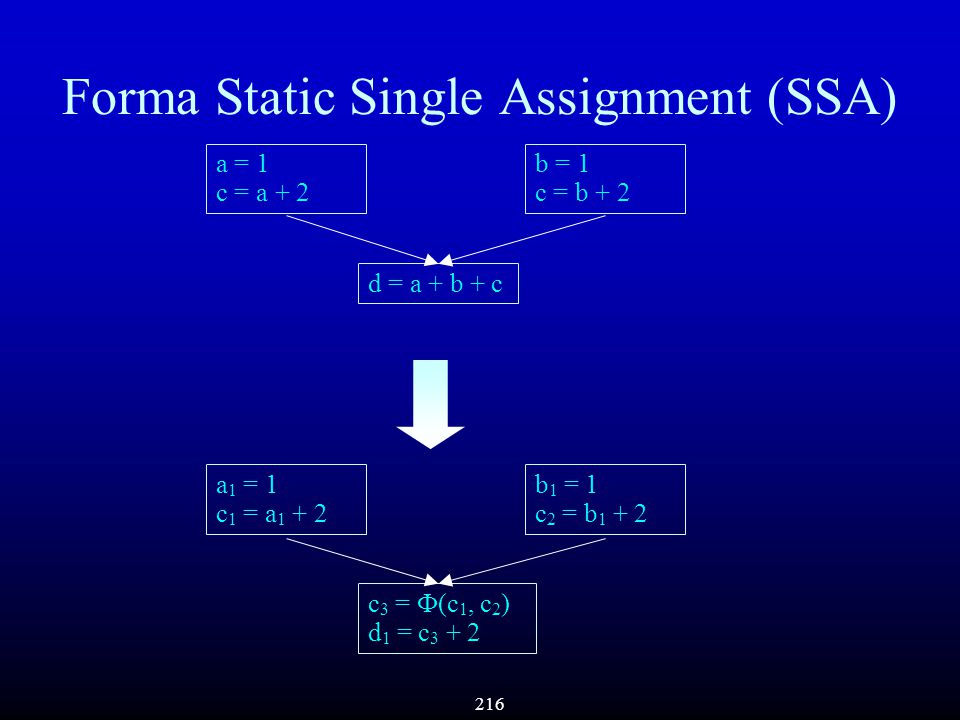 Forma Static Single Assignment (SSA)

a = 1
c = a + 2

b = 1
c = b + 2

d = a + b + c

$a_1 = 1$
$c_1 = a_1 + 2$

$b_1 = 1$
$c_2 = b_1 + 2$

$c_3 = \Phi(c_1, c_2)$
$d_1 = c_3 + 2$

216